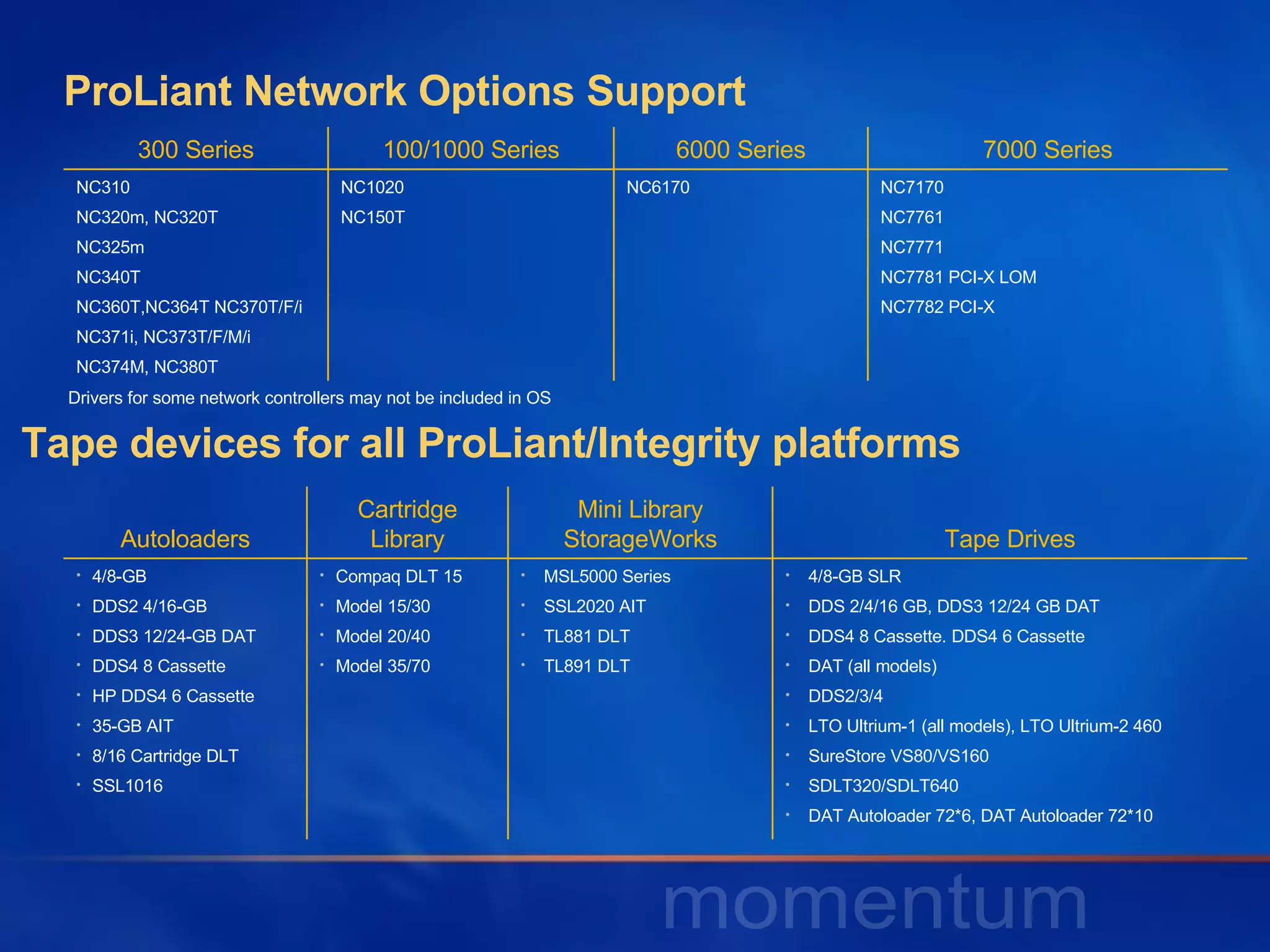 ProLiant Network Options Support

| 300 Series | 100/1000 Series | 6000 Series | 7000 Series |
|---|---|---|---|
| NC310 | NC1020 | NC6170 | NC7170 |
| NC320m, NC320T | NC150T | | NC7761 |
| NC325m | | | NC7771 |
| NC340T | | | NC7781 PCI-X LOM |
| NC360T,NC364T NC370T/F/i | | | NC7782 PCI-X |
| NC371i, NC373T/F/M/i | | | |
| NC374M, NC380T | | | |

Drivers for some network controllers may not be included in OS

Tape devices for all ProLiant/Integrity platforms

| Autoloaders | Cartridge Library | Mini Library StorageWorks | Tape Drives |
|---|---|---|---|
| • 4/8-GB | • Compaq DLT 15 | • MSL5000 Series | • 4/8-GB SLR |
| • DDS2 4/16-GB | • Model 15/30 | • SSL2020 AIT | • DDS 2/4/16 GB, DDS3 12/24 GB DAT |
| • DDS3 12/24-GB DAT | • Model 20/40 | • TL881 DLT | • DDS4 8 Cassette. DDS4 6 Cassette |
| • DDS4 8 Cassette | • Model 35/70 | • TL891 DLT | • DAT (all models) |
| • HP DDS4 6 Cassette | | | • DDS2/3/4 |
| • 35-GB AIT | | | • LTO Ultrium-1 (all models), LTO Ultrium-2 460 |
| • 8/16 Cartridge DLT | | | • SureStore VS80/VS160 |
| • SSL1016 | | | • SDLT320/SDLT640 |
| | | | • DAT Autoloader 72*6, DAT Autoloader 72*10 |

momentum